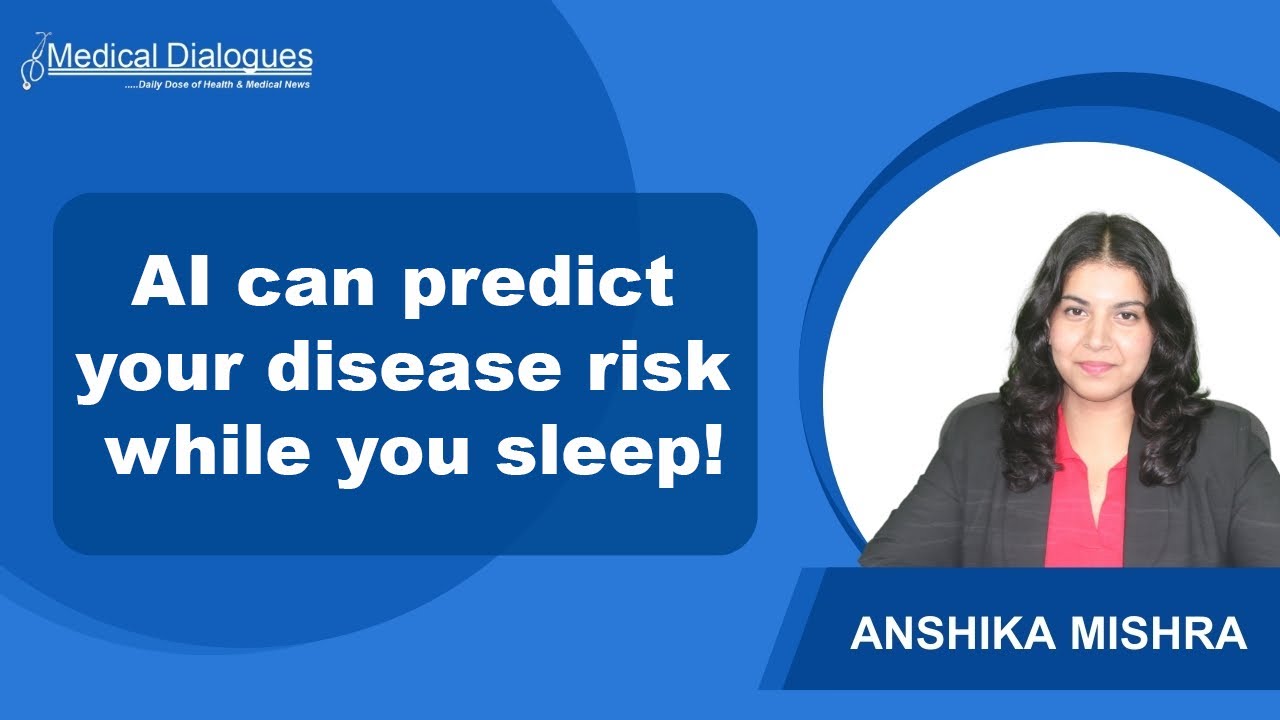 Medical Dialogues
.....Daily Dose of Health & Medical News

AI can predict your disease risk while you sleep!

ANSHIKA MISHRA